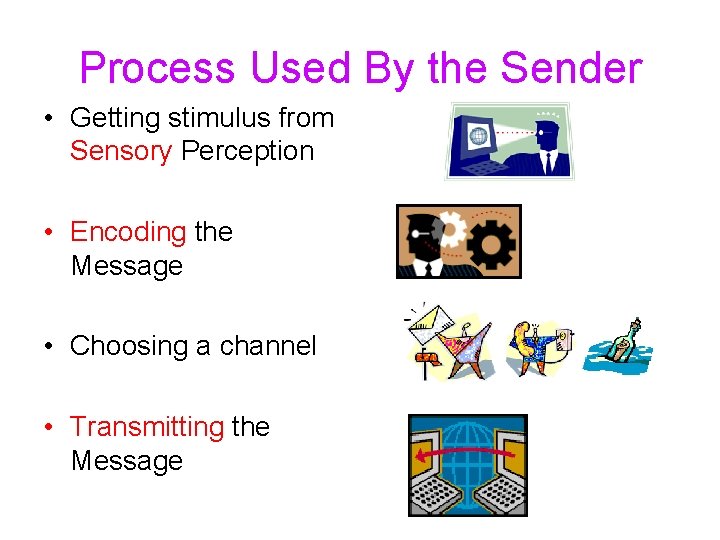 Process Used By the Sender

• Getting stimulus from Sensory Perception

• Encoding the Message

• Choosing a channel

• Transmitting the Message